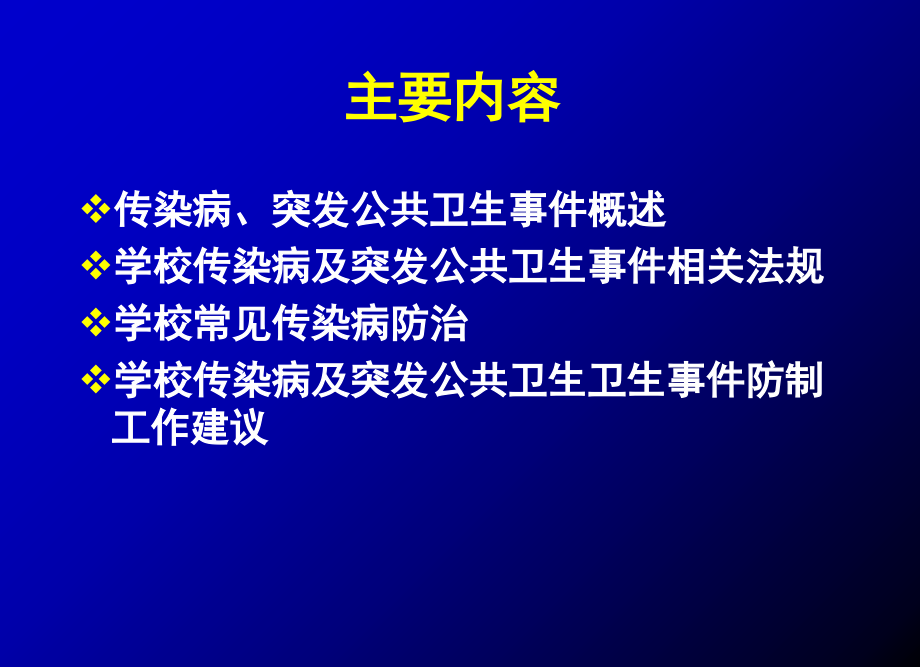 主要内容

❖传染病、突发公共卫生事件概述
❖学校传染病及突发公共卫生事件相关法规
❖学校常见传染病防治
❖学校传染病及突发公共卫生卫生事件防制工作建议